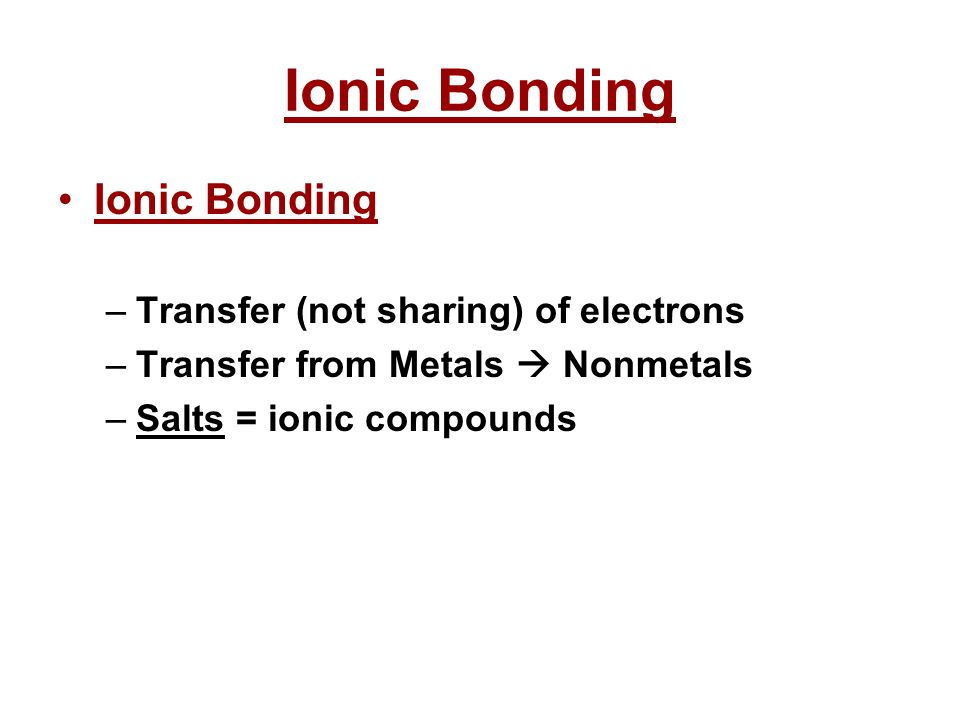 Ionic Bonding

• Ionic Bonding

– Transfer (not sharing) of electrons
– Transfer from Metals → Nonmetals
– Salts = ionic compounds